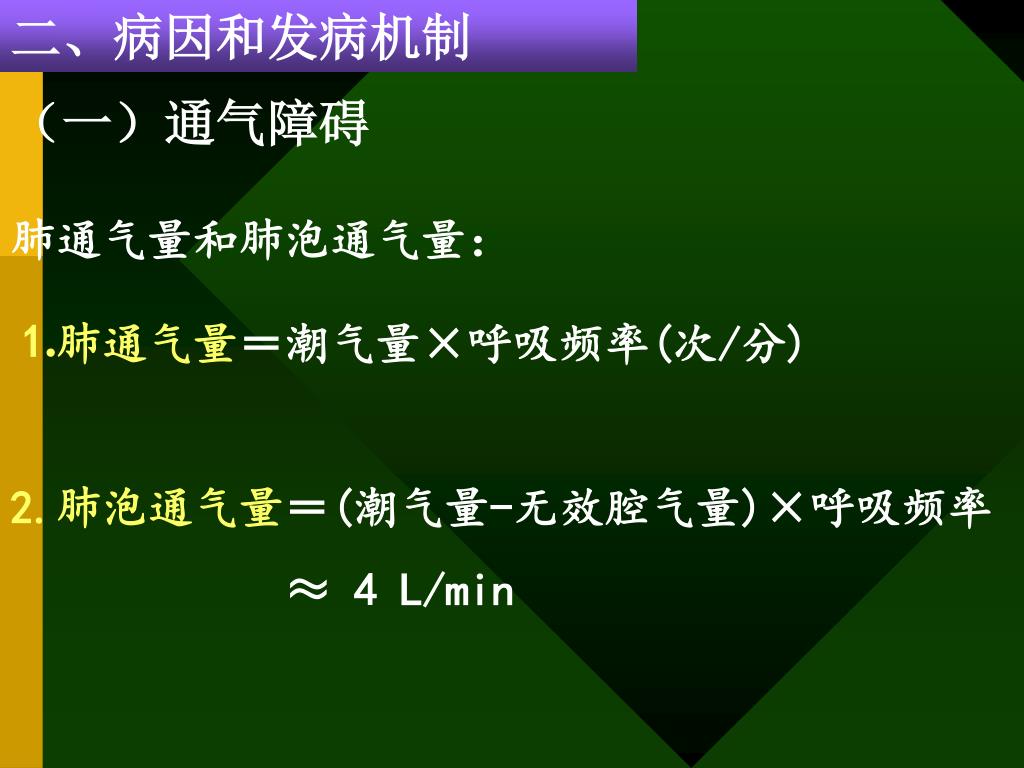 二、病因和发病机制

（一）通气障碍

肺通气量和肺泡通气量：

1.肺通气量＝潮气量×呼吸频率(次/分)

2.肺泡通气量＝(潮气量-无效腔气量)×呼吸频率

≈ 4 L/min